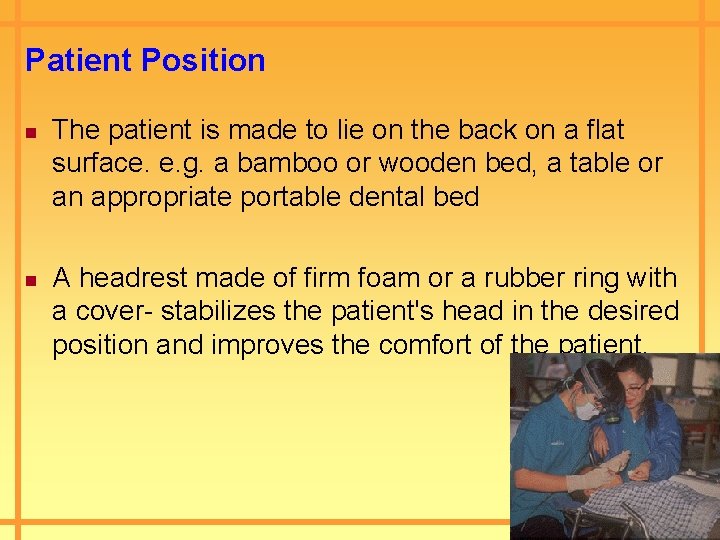 Patient Position

The patient is made to lie on the back on a flat surface. e.g. a bamboo or wooden bed, a table or an appropriate portable dental bed

A headrest made of firm foam or a rubber ring with a cover- stabilizes the patient's head in the desired position and improves the comfort of the patient.